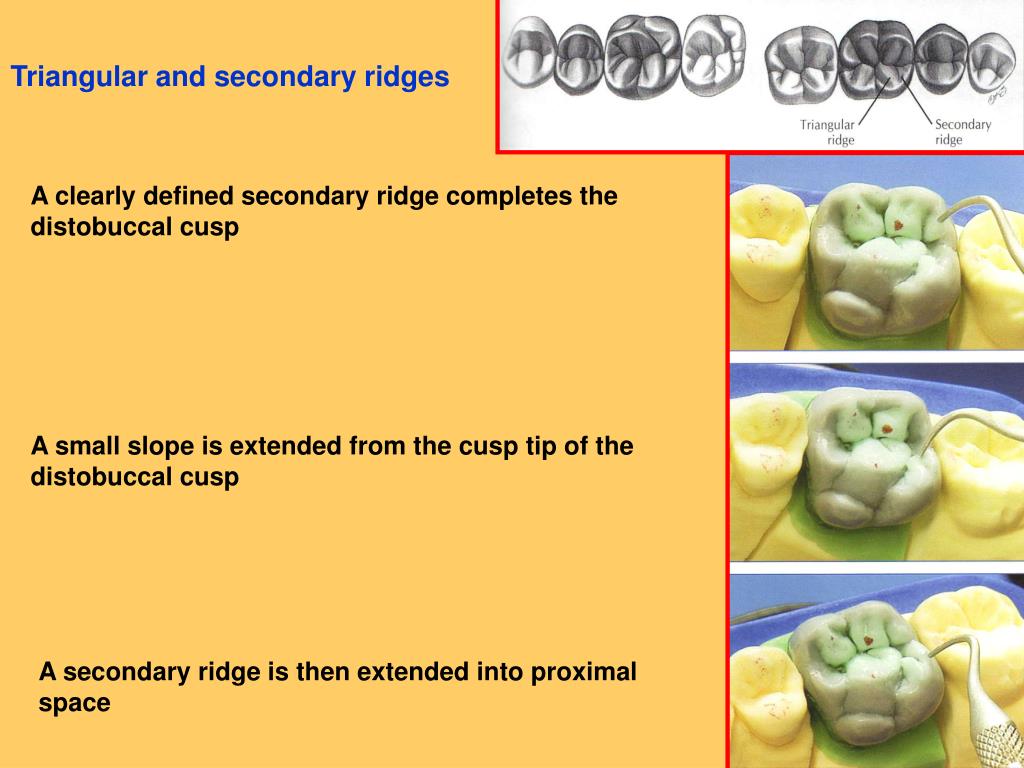 Triangular and secondary ridges

Triangular ridge

Secondary ridge

A clearly defined secondary ridge completes the distobuccal cusp

A small slope is extended from the cusp tip of the distobuccal cusp

A secondary ridge is then extended into proximal space